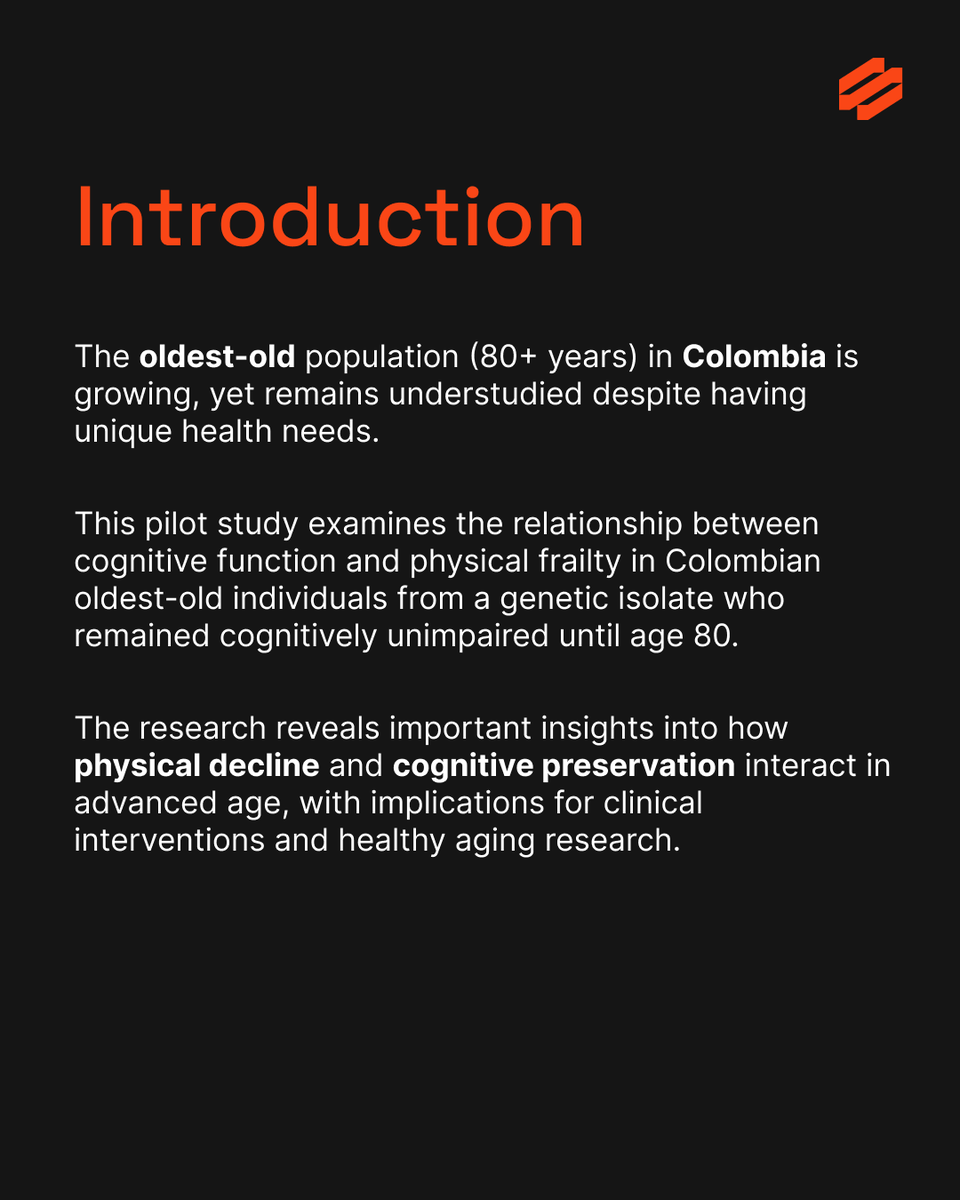 Introduction

The oldest-old population (80+ years) in Colombia is growing, yet remains understudied despite having unique health needs.

This pilot study examines the relationship between cognitive function and physical frailty in Colombian oldest-old individuals from a genetic isolate who remained cognitively unimpaired until age 80.

The research reveals important insights into how physical decline and cognitive preservation interact in advanced age, with implications for clinical interventions and healthy aging research.